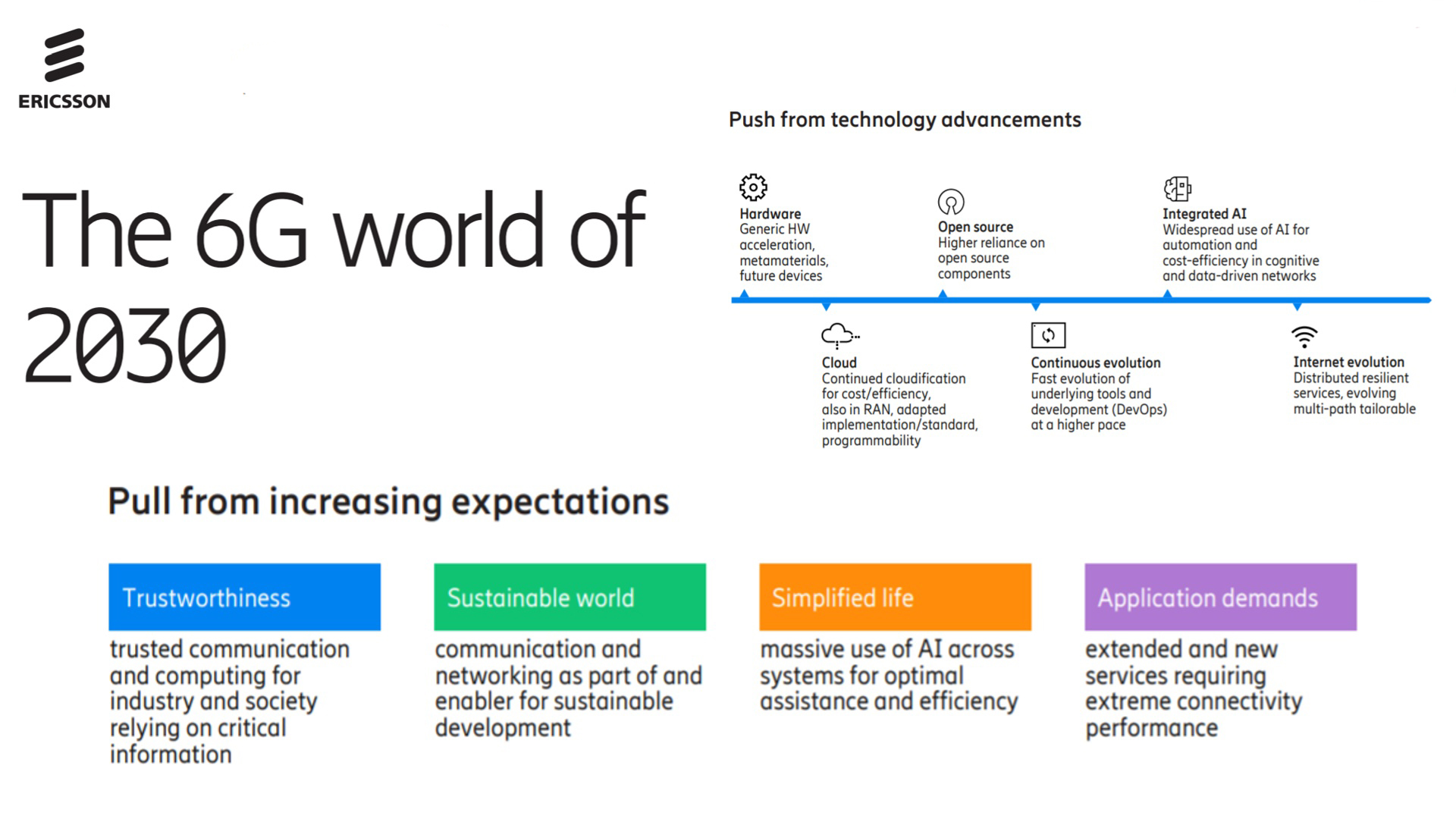 ERICSSON

The 6G world of 2030

Push from technology advancements

Hardware
Generic HW acceleration, metamaterials, future devices

Open source
Higher reliance on open source components

Integrated AI
Widespread use of AI for automation and cost-efficiency in cognitive and data-driven networks

Cloud
Continued cloudification for cost/efficiency, also in RAN, adapted implementation/standard, programmability

Continuous evolution
Fast evolution of underlying tools and development (DevOps) at a higher pace

Internet evolution
Distributed resilient services, evolving multi-path tailorable

Pull from increasing expectations

Trustworthiness
trusted communication and computing for industry and society relying on critical information

Sustainable world
communication and networking as part of and enabler for sustainable development

Simplified life
massive use of AI across systems for optimal assistance and efficiency

Application demands
extended and new services requiring extreme connectivity performance